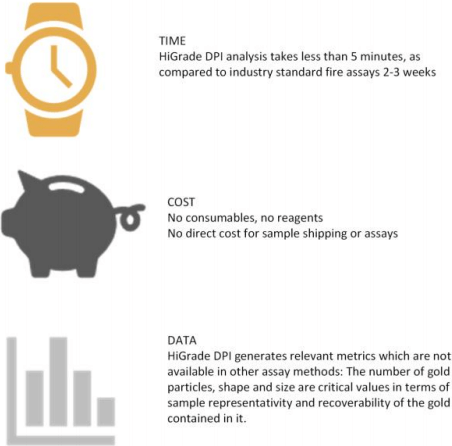 TIME
HiGrade DPI analysis takes less than 5 minutes, as compared to industry standard fire assays 2-3 weeks

COST
No consumables, no reagents
No direct cost for sample shipping or assays

DATA
HiGrade DPI generates relevant metrics which are not available in other assay methods: The number of gold particles, shape and size are critical values in terms of sample representativity and recoverability of the gold contained in it.